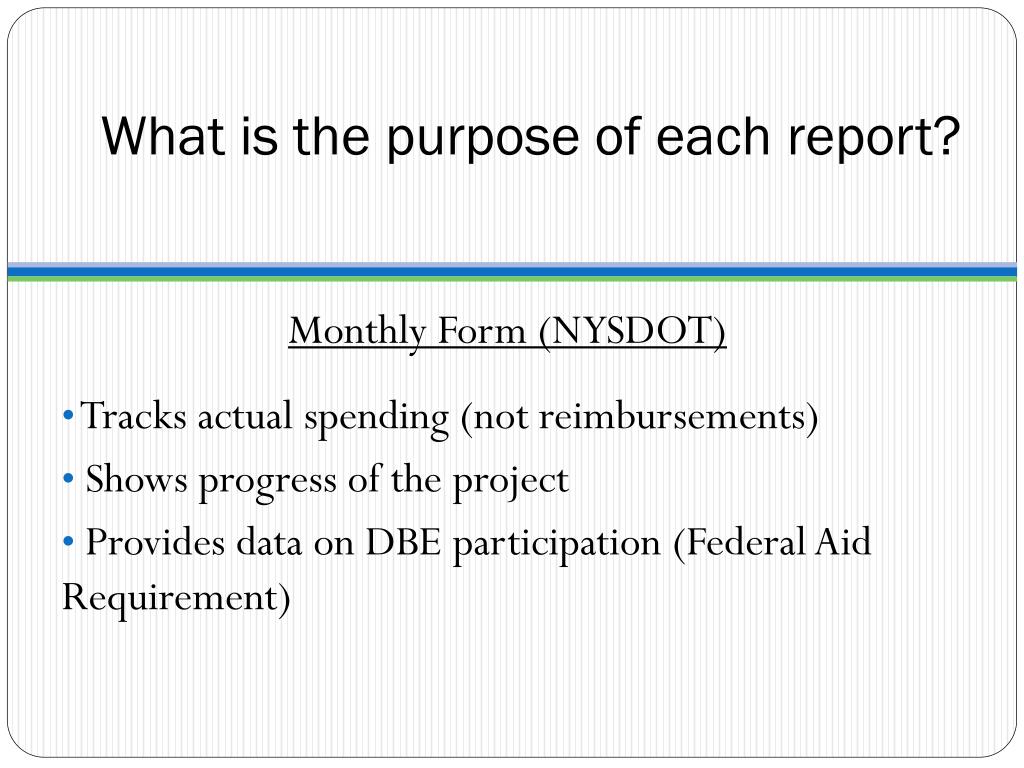 What is the purpose of each report?

Monthly Form (NYSDOT)

• Tracks actual spending (not reimbursements)
• Shows progress of the project
• Provides data on DBE participation (Federal Aid Requirement)